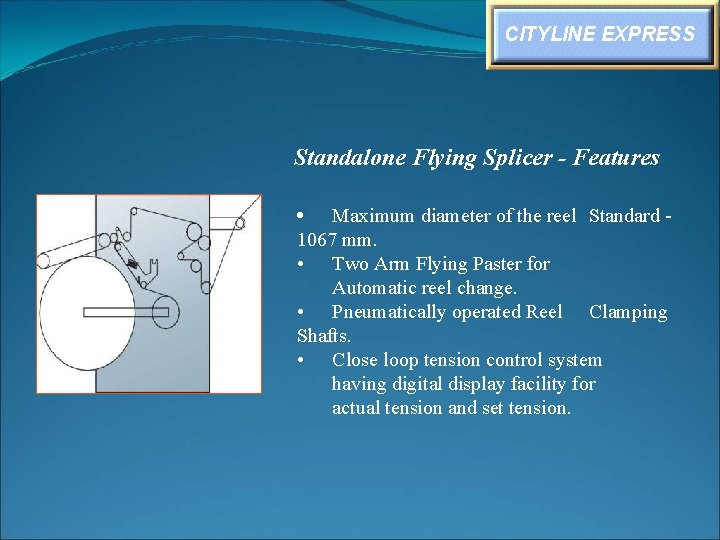 CITYLINE EXPRESS

Standalone Flying Splicer - Features

• Maximum diameter of the reel Standard - 1067 mm.
• Two Arm Flying Paster for Automatic reel change.
• Pneumatically operated Reel Clamping Shafts.
• Close loop tension control system having digital display facility for actual tension and set tension.